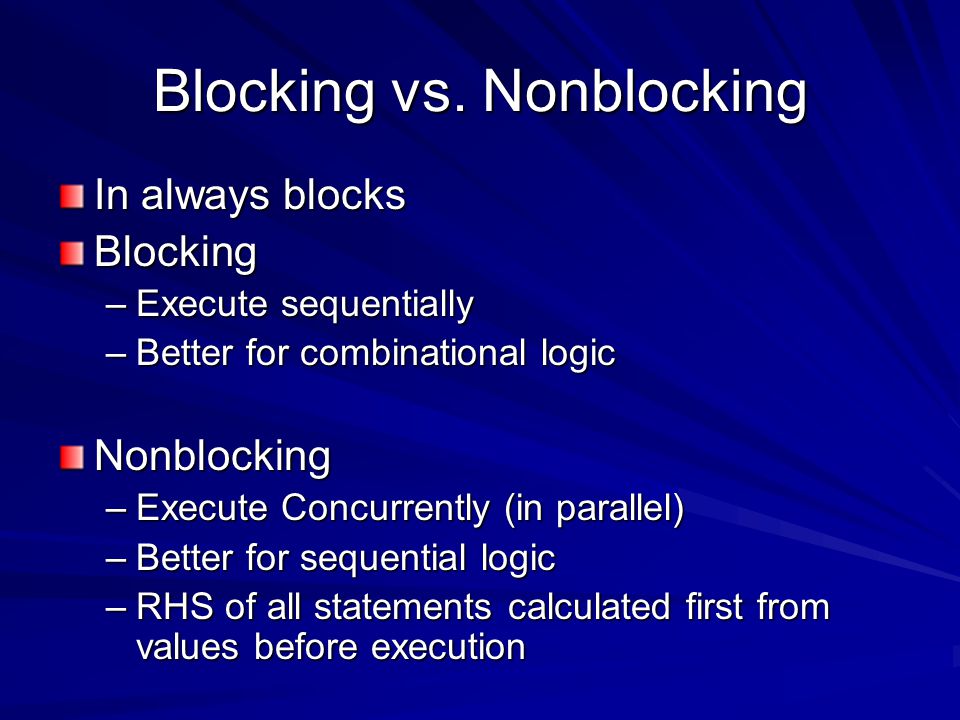 Blocking vs. Nonblocking

In always blocks

Blocking
– Execute sequentially
– Better for combinational logic

Nonblocking
– Execute Concurrently (in parallel)
– Better for sequential logic
– RHS of all statements calculated first from values before execution